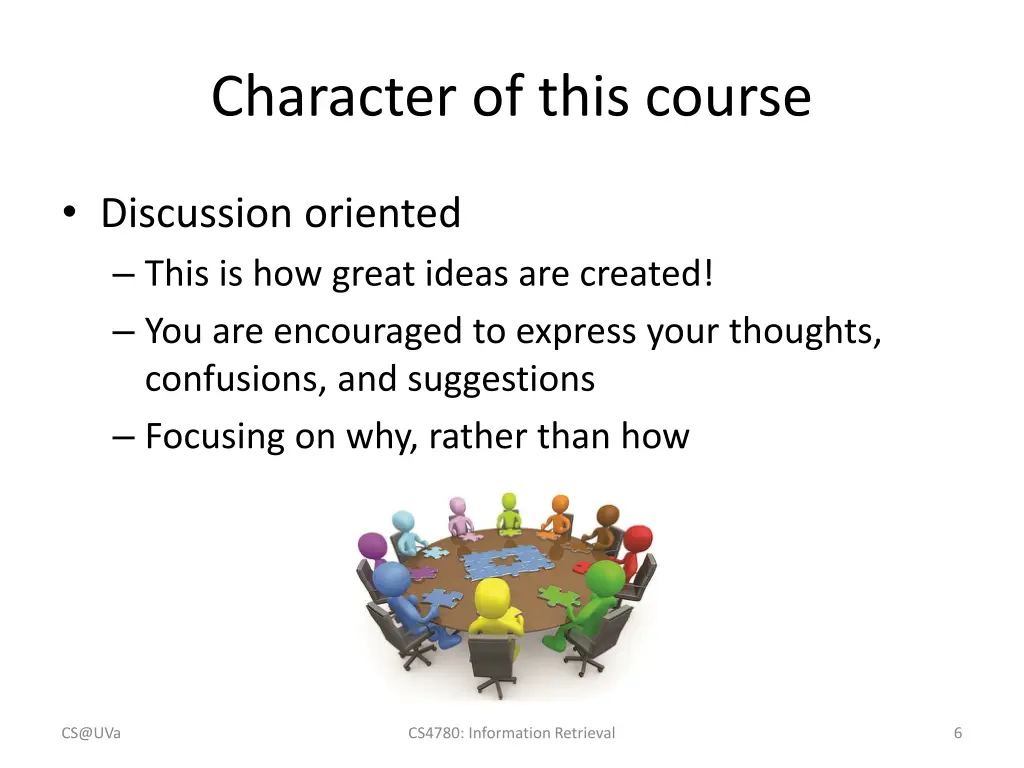 Character of this course

• Discussion oriented
– This is how great ideas are created!
– You are encouraged to express your thoughts, confusions, and suggestions
– Focusing on why, rather than how

CS@UVa

CS4780: Information Retrieval

6